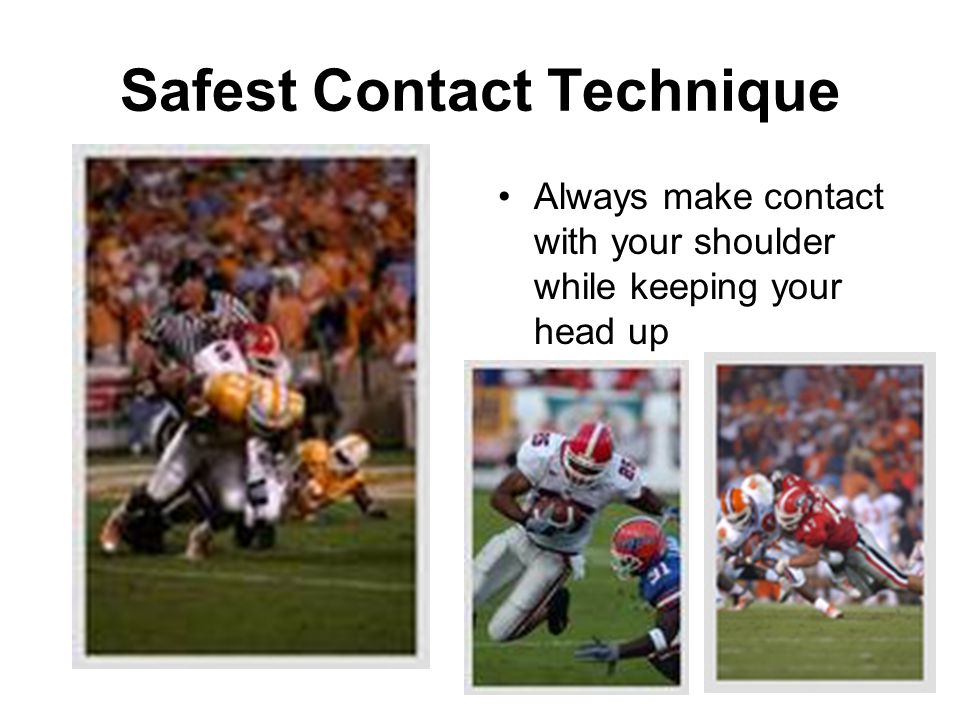 Safest Contact Technique

• Always make contact with your shoulder while keeping your head up